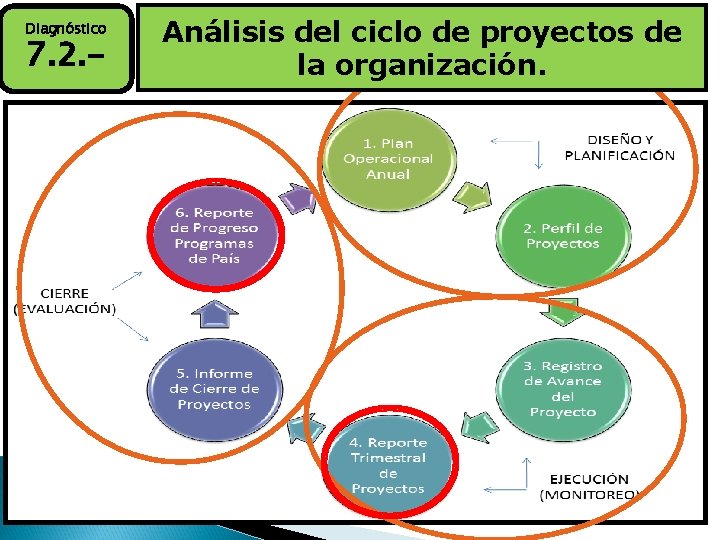 Diagnóstico
7.2.-

Análisis del ciclo de proyectos de la organización.

1. Plan Operacional Anual

DISEÑO Y PLANIFICACIÓN

2. Perfil de Proyectos

3. Registro de Avance del Proyecto

EJECUCIÓN (MONITOREO)

4. Reporte Trimestral de Proyectos

5. Informe de Cierre de Proyectos

CIERRE (EVALUACIÓN)

6. Reporte de Progreso Programas de País